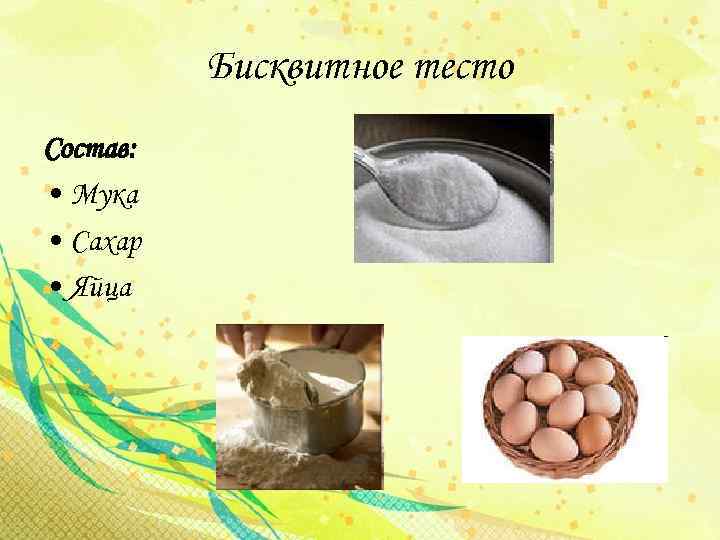 Бисквитное тесто

Состав:

• Мука
• Сахар
• Яйца